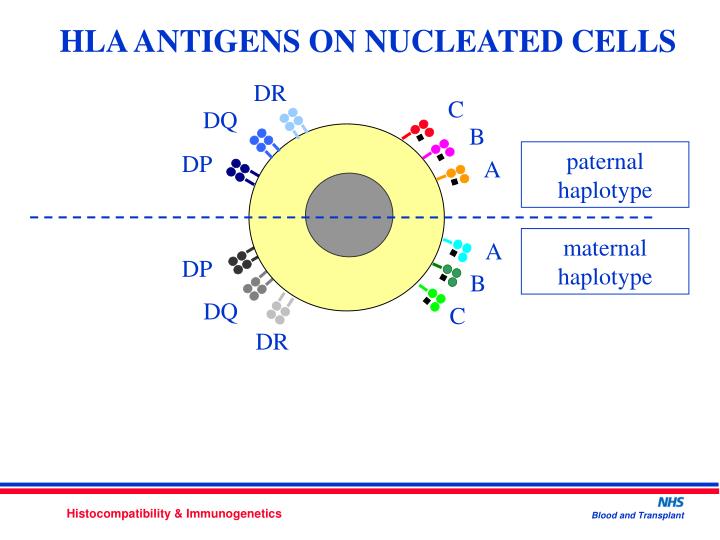 HLA ANTIGENS ON NUCLEATED CELLS

DR
DQ
DP
C
B
A

paternal haplotype

DP
DQ
DR
A
B
C

maternal haplotype

Histocompatibility & Immunogenetics

NHS
Blood and Transplant